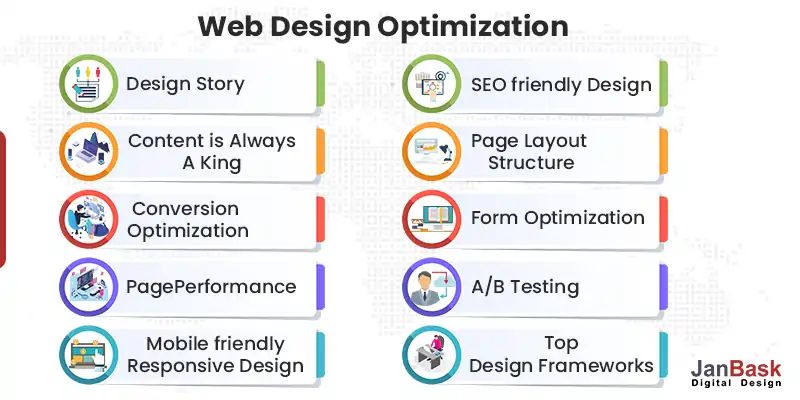 Web Design Optimization

Design Story

Content is Always A King

Conversion Optimization

PagePerformance

Mobile friendly Responsive Design

SEO friendly Design

Page Layout Structure

Form Optimization

A/B Testing

Top Design Frameworks

JanBask Digital Design